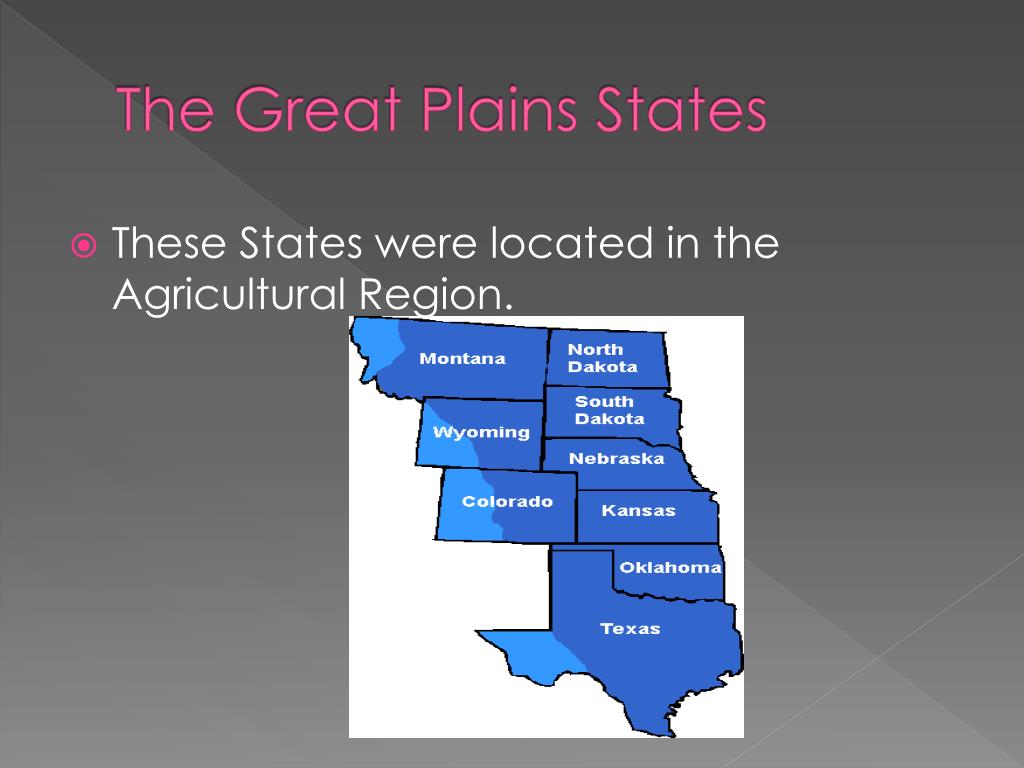 The Great Plains States

These States were located in the Agricultural Region.

Montana
North Dakota
South Dakota
Wyoming
Nebraska
Colorado
Kansas
Oklahoma
Texas